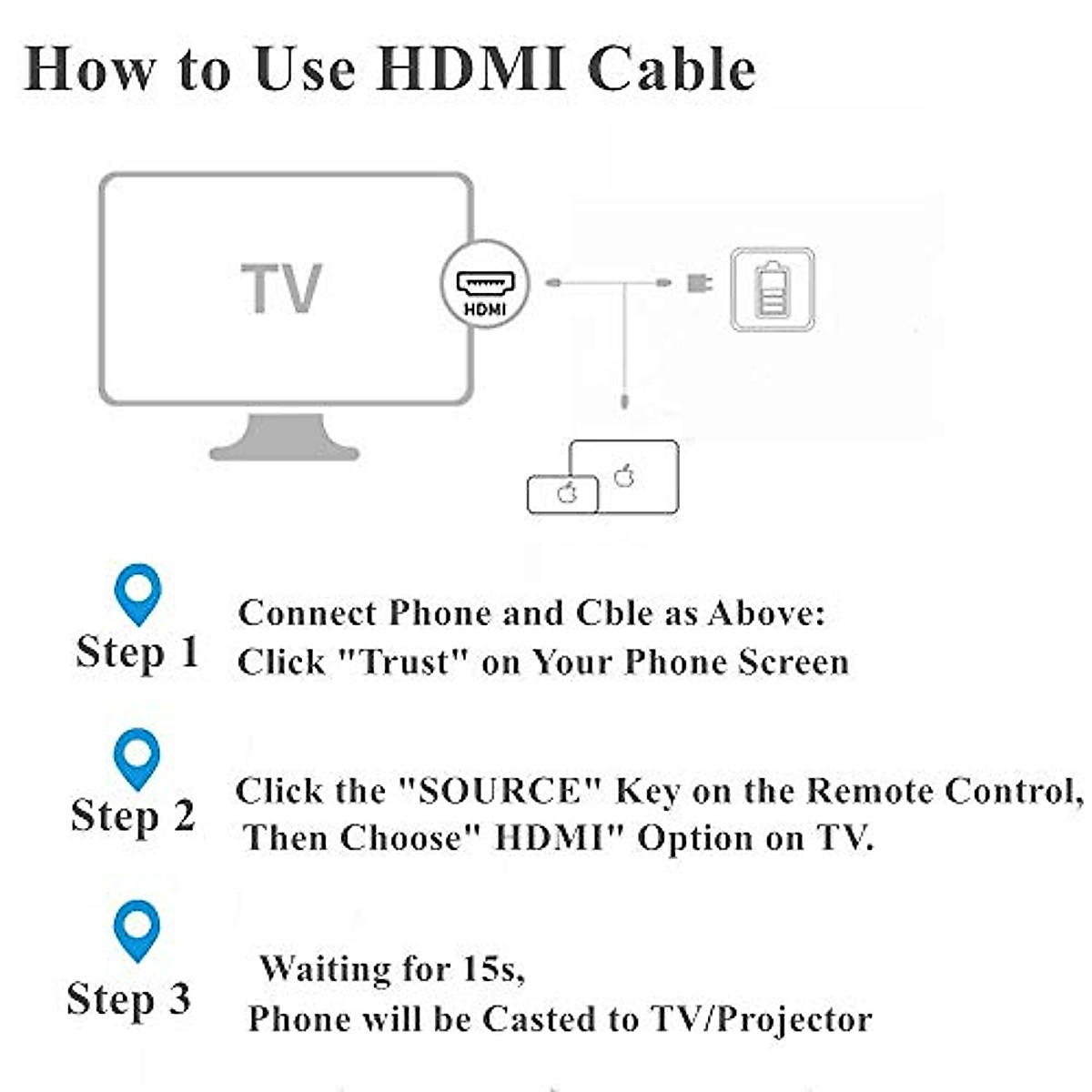 How to Use HDMI Cable

TV

HDMI

Step 1

Connect Phone and Cble as Above:
Click "Trust" on Your Phone Screen

Step 2

Click the "SOURCE" Key on the Remote Control,
Then Choose" HDMI" Option on TV.

Step 3

Waiting for 15s,
Phone will be Casted to TV/Projector